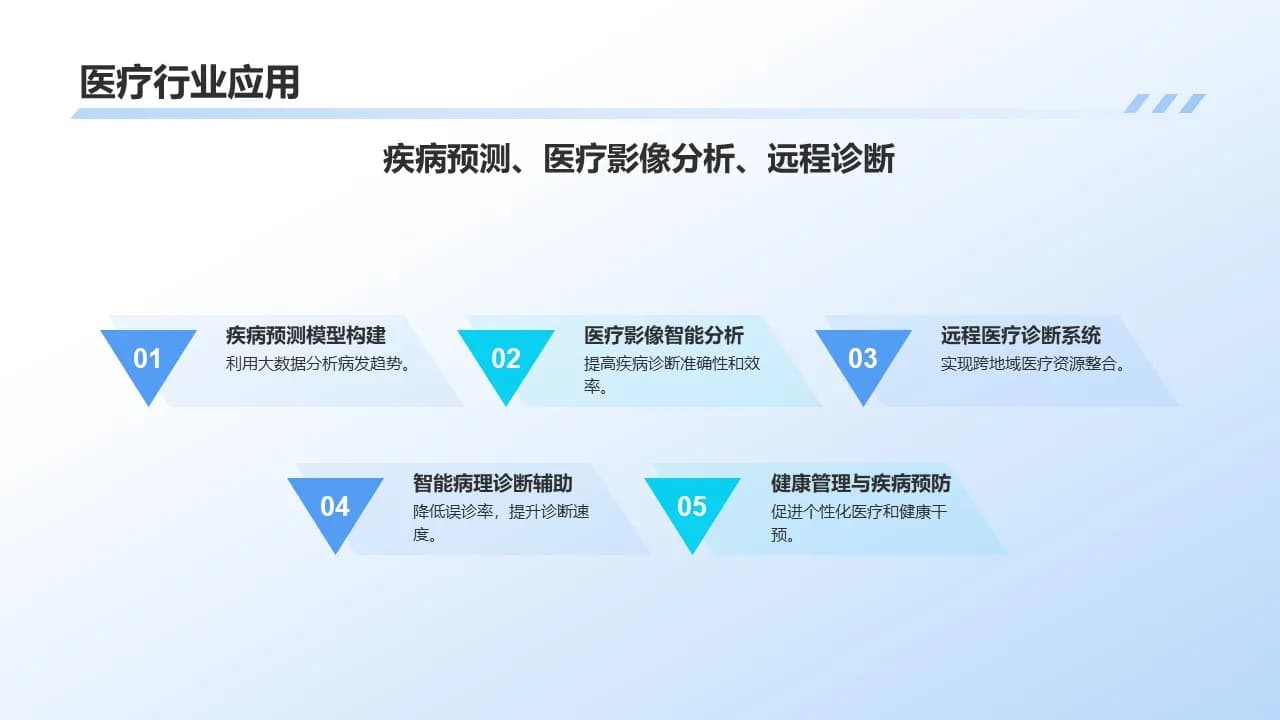 医疗行业应用

疾病预测、医疗影像分析、远程诊断

01
疾病预测模型构建
利用大数据分析病发趋势。

02
医疗影像智能分析
提高疾病诊断准确性和效率。

03
远程医疗诊断系统
实现跨地域医疗资源整合。

04
智能病理诊断辅助
降低误诊率，提升诊断速度。

05
健康管理与疾病预防
促进个性化医疗和健康干预。